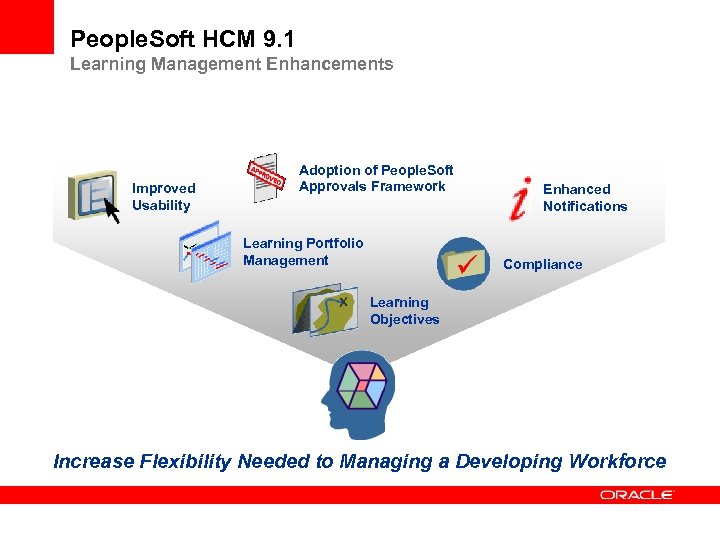 PeopleSoft HCM 9.1
Learning Management Enhancements

Improved Usability

APPROVED

Adoption of PeopleSoft Approvals Framework

Enhanced Notifications

Learning Portfolio Management

Compliance

Learning Objectives

Increase Flexibility Needed to Managing a Developing Workforce

ORACLE